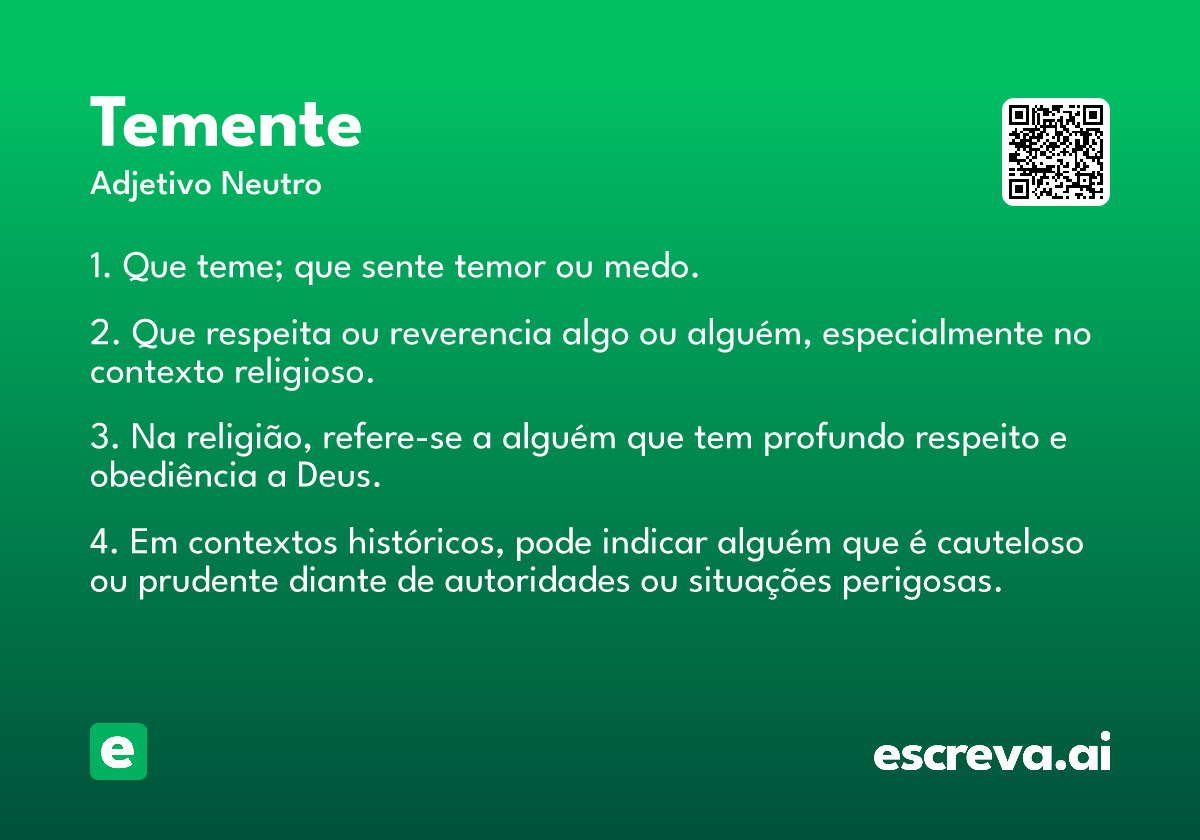 Temente
Adjetivo Neutro

1. Que teme; que sente temor ou medo.

2. Que respeita ou reverencia algo ou alguém, especialmente no contexto religioso.

3. Na religião, refere-se a alguém que tem profundo respeito e obediência a Deus.

4. Em contextos históricos, pode indicar alguém que é cauteloso ou prudente diante de autoridades ou situações perigosas.

e

escreva.ai